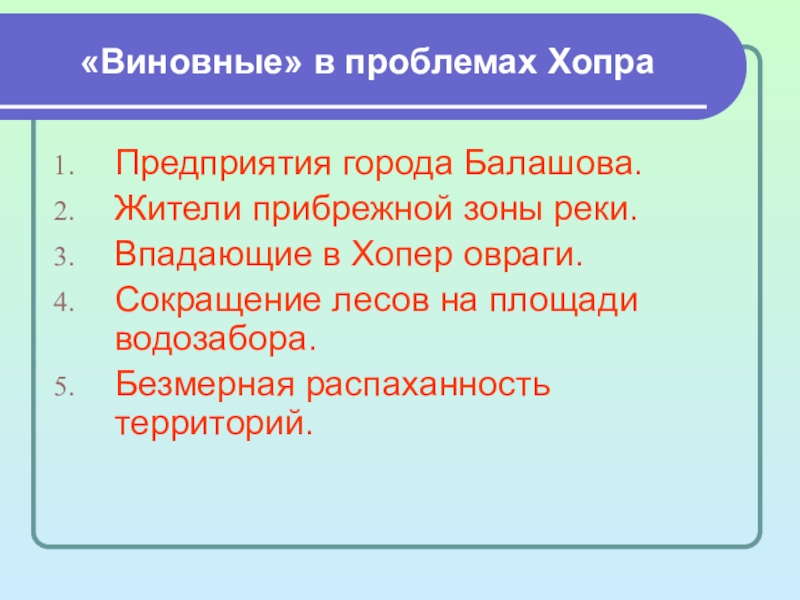 «Виновные» в проблемах Хопра

1. Предприятия города Балашова.
2. Жители прибрежной зоны реки.
3. Впадающие в Хопер овраги.
4. Сокращение лесов на площади водозабора.
5. Безмерная распаханность территорий.